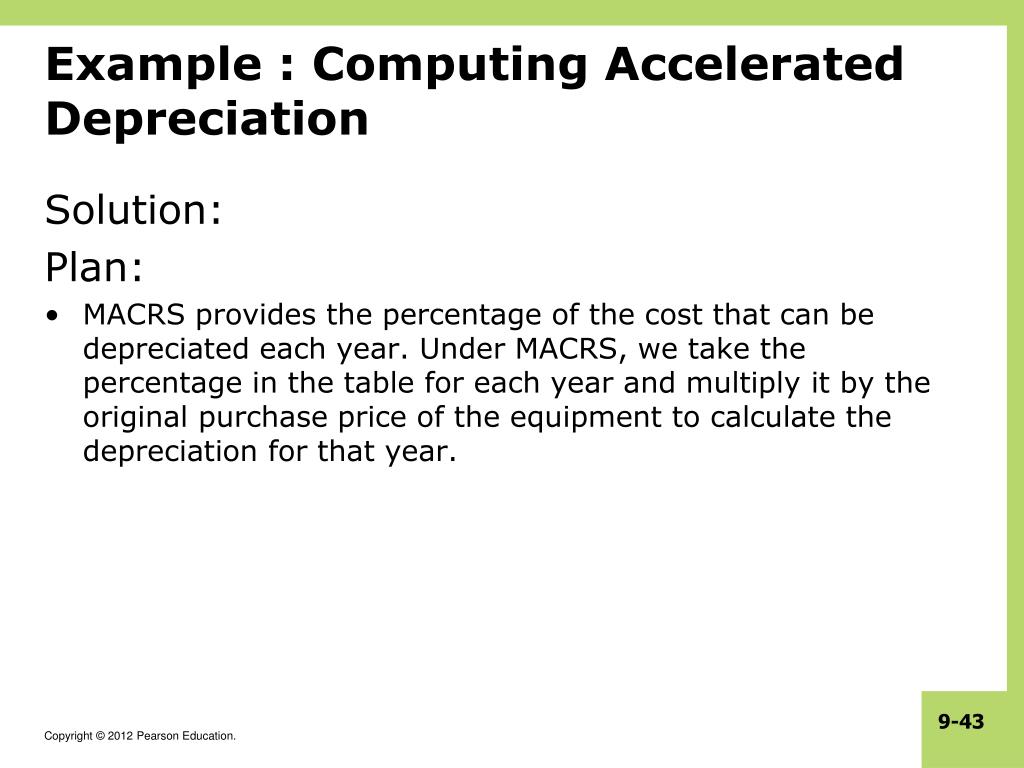 Example : Computing Accelerated Depreciation

Solution:

Plan:

• MACRS provides the percentage of the cost that can be depreciated each year. Under MACRS, we take the percentage in the table for each year and multiply it by the original purchase price of the equipment to calculate the depreciation for that year.

Copyright © 2012 Pearson Education.

9-43